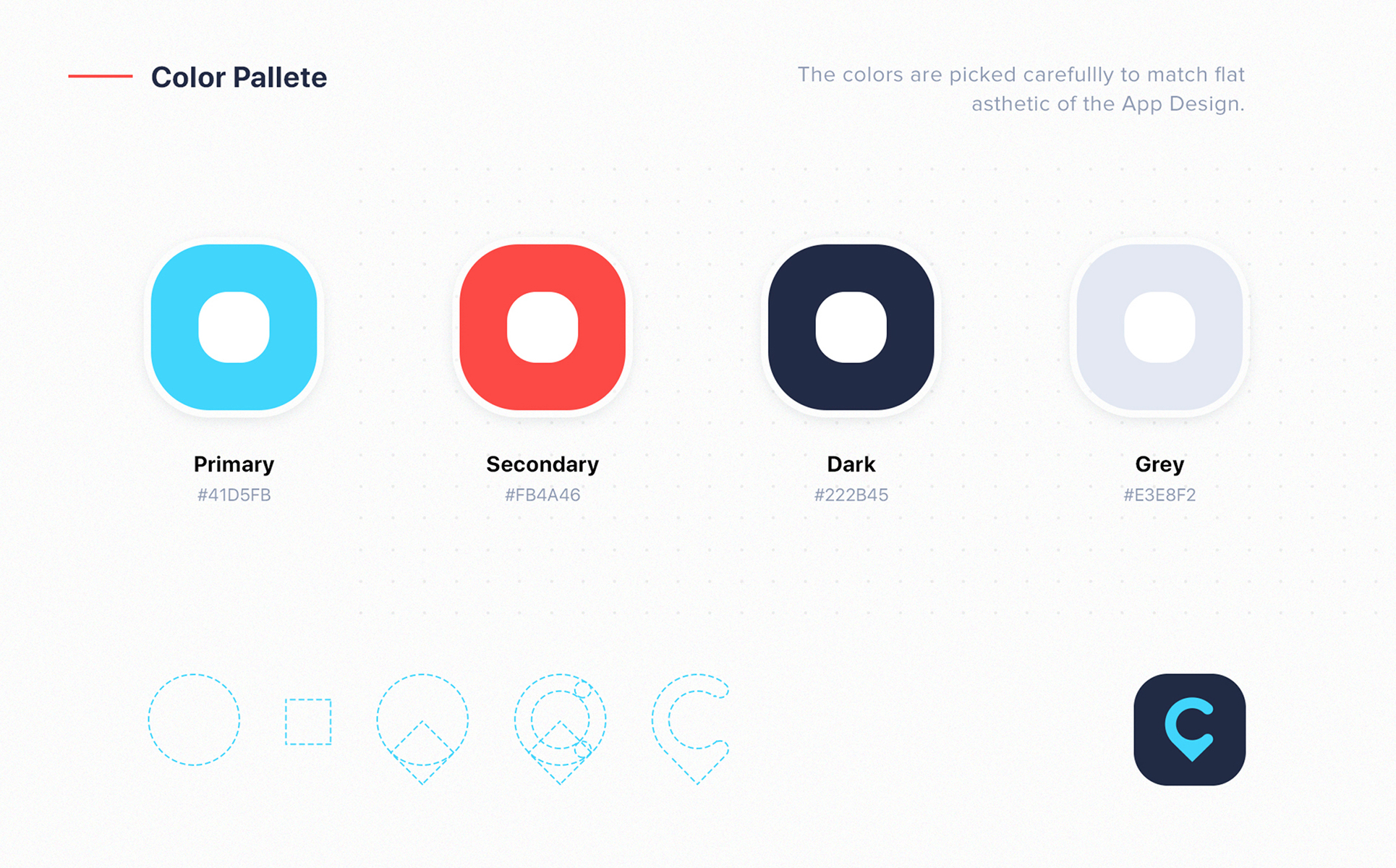 Color Pallete

The colors are picked carefullly to match flat asthetic of the App Design.

Primary
#41D5FB

Secondary
#FB4A46

Dark
#222B45

Grey
#E3E8F2